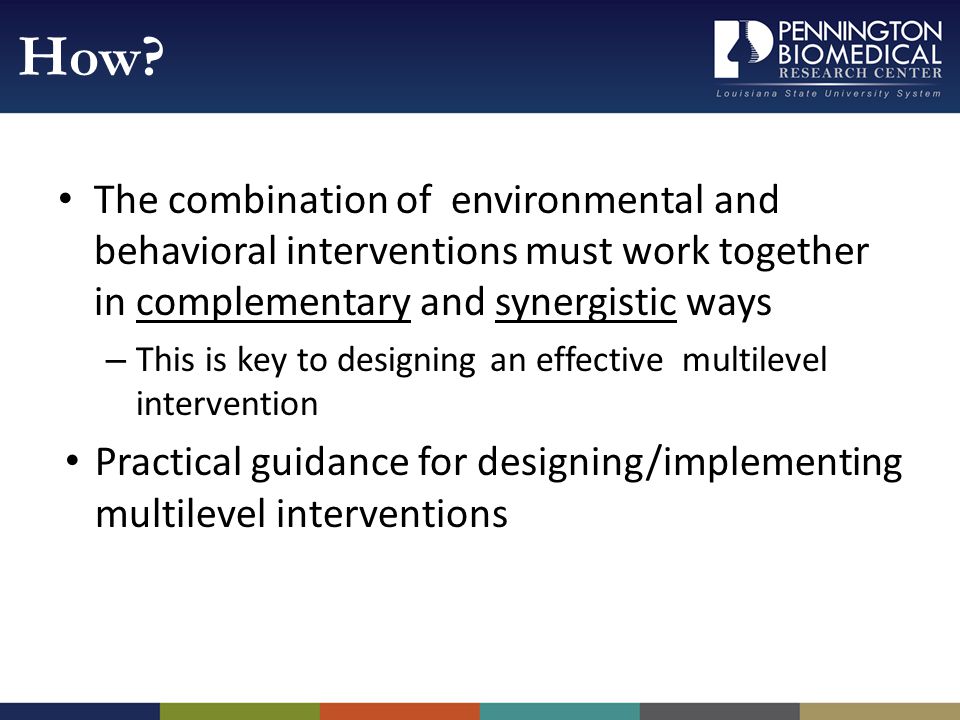 How?

PENNINGTON BIOMEDICAL RESEARCH CENTER
Louisiana State University System

• The combination of environmental and behavioral interventions must work together in complementary and synergistic ways
– This is key to designing an effective multilevel intervention

• Practical guidance for designing/implementing multilevel interventions